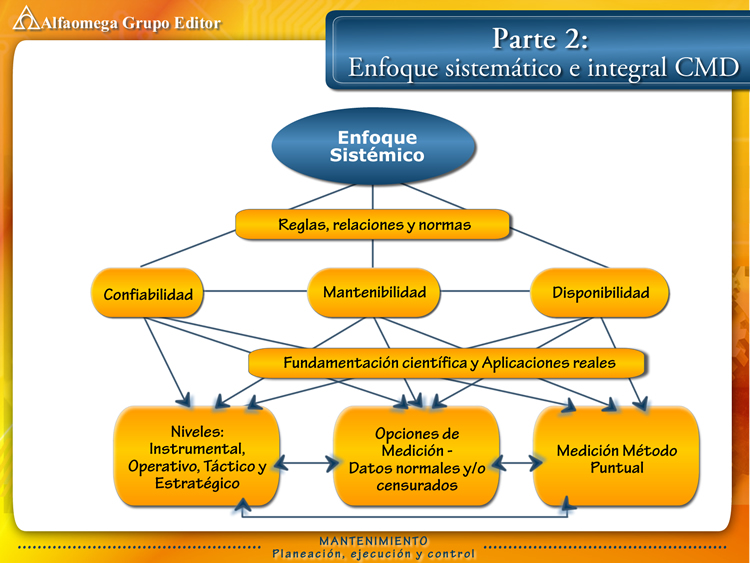 Alfaomega Grupo Editor

Parte 2:
Enfoque sistemático e integral CMD

Enfoque Sistémico

Reglas, relaciones y normas

Confiabilidad

Mantenibilidad

Disponibilidad

Fundamentación científica y Aplicaciones reales

Niveles: Instrumental, Operativo, Táctico y Estratégico

Opciones de Medición - Datos normales y/o censurados

Medición Método Puntual

MANTENIMIENTO
Planeación, ejecución y control